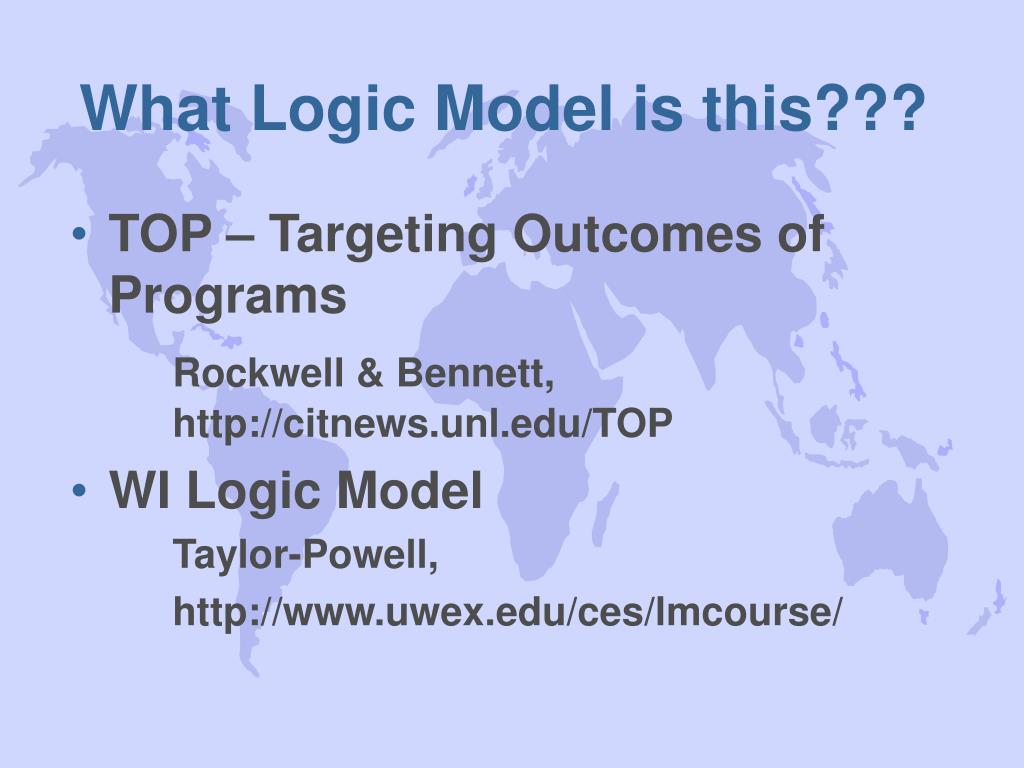 What Logic Model is this???

• TOP – Targeting Outcomes of Programs

Rockwell & Bennett, http://citnews.unl.edu/TOP

• WI Logic Model

Taylor-Powell,

http://www.uwex.edu/ces/lmcourse/